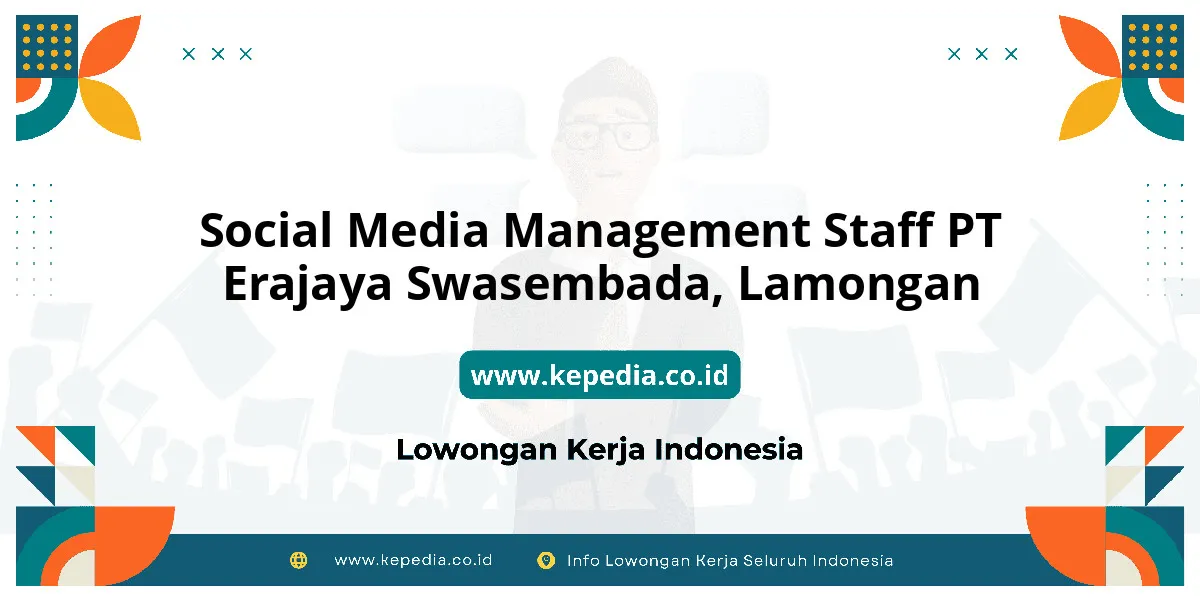 Social Media Management Staff PT Erajaya Swasembada, Lamongan

www.kepedia.co.id

Lowongan Kerja Indonesia

www.kepedia.co.id

Info Lowongan Kerja Seluruh Indonesia